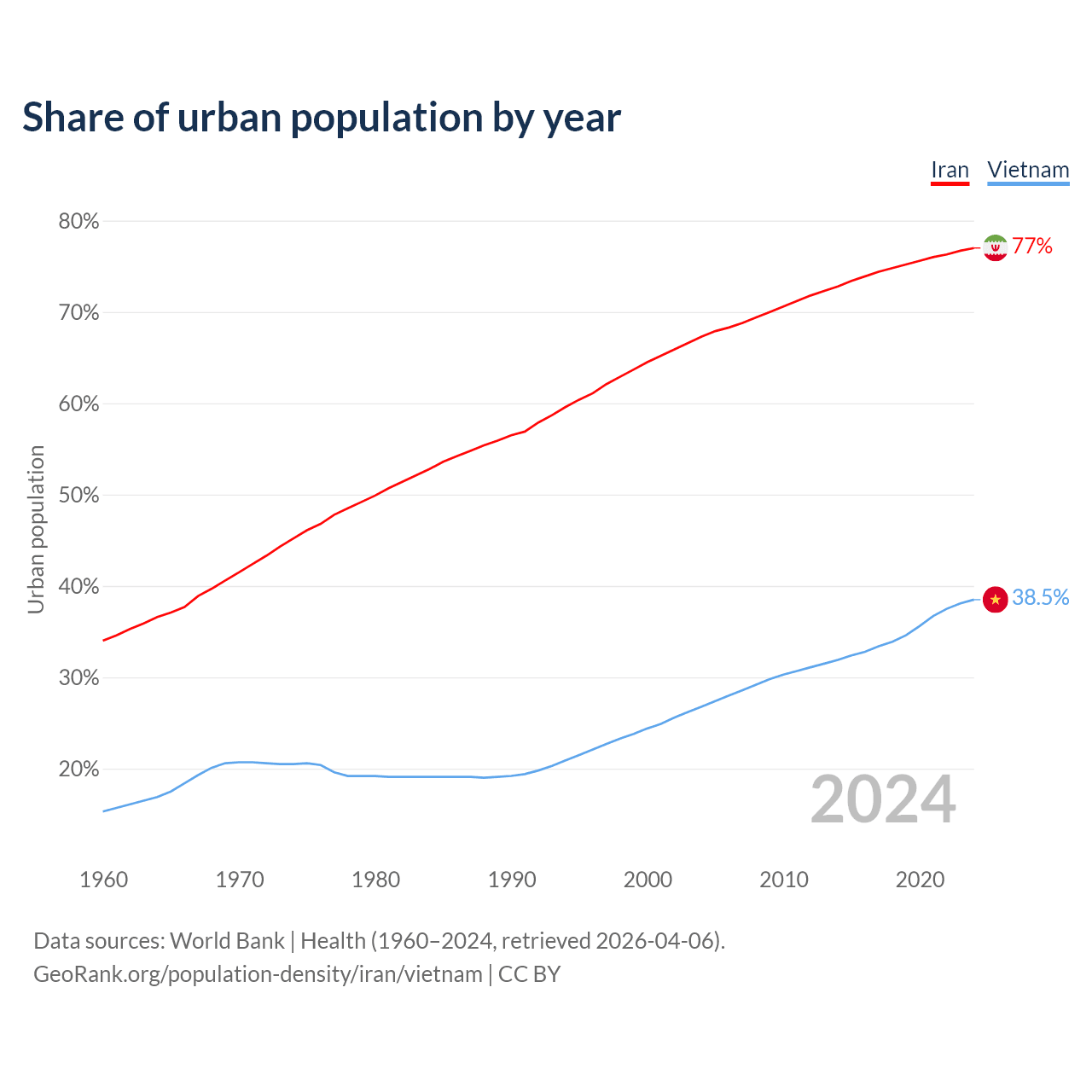 Share of urban population by year

Iran Vietnam

80%
70%
60%
50%
40%
30%
20%

Urban population

77%
38.5%

2024

1960 1970 1980 1990 2000 2010 2020

Data sources: World Bank | Health (1960–2024, retrieved 2026-04-06).
GeoRank.org/population-density/iran/vietnam | CC BY